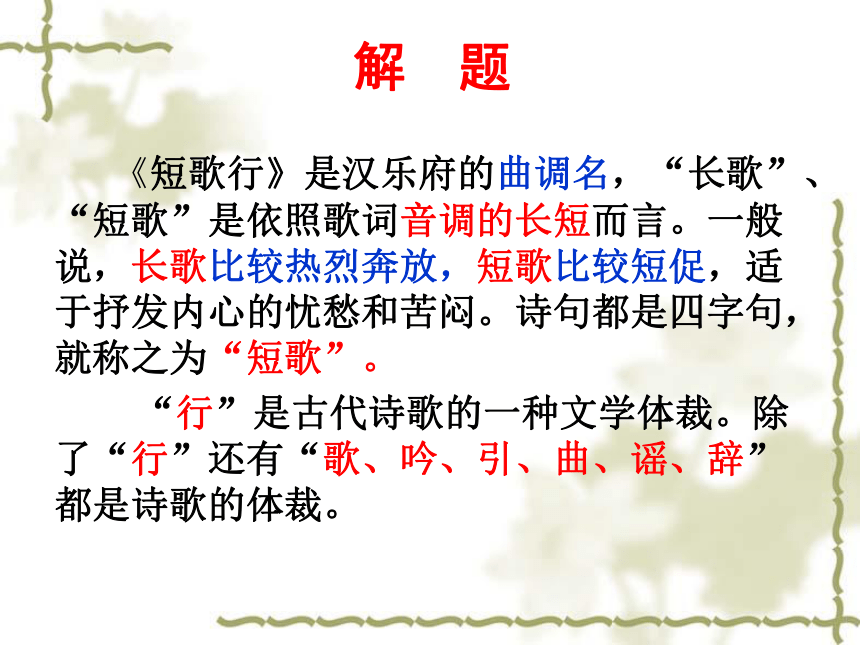 解　题

《短歌行》是汉乐府的曲调名，“长歌”、“短歌”是依照歌词音调的长短而言。一般说，长歌比较热烈奔放，短歌比较短促，适于抒发内心的忧愁和苦闷。诗句都是四字句，就称之为“短歌”。

“行”是古代诗歌的一种文学体裁。除了“行”还有“歌、吟、引、曲、谣、辞”都是诗歌的体裁。